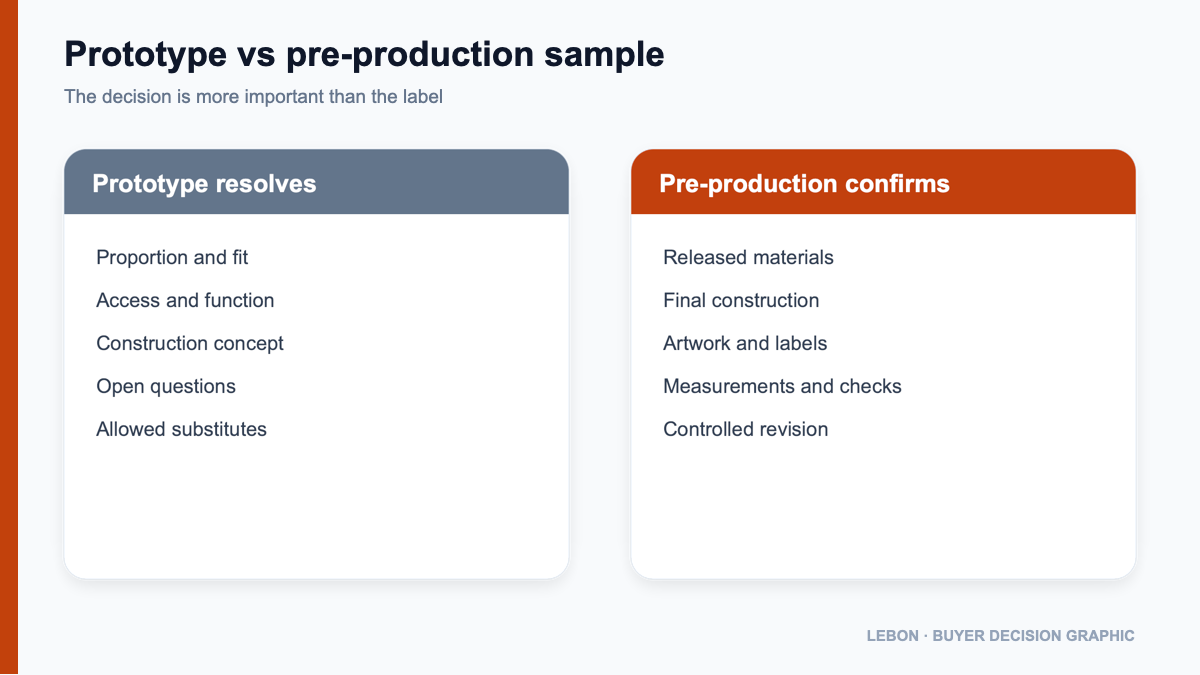 Prototype vs pre-production sample

The decision is more important than the label

Prototype resolves

Proportion and fit

Access and function

Construction concept

Open questions

Allowed substitutes

Pre-production confirms

Released materials

Final construction

Artwork and labels

Measurements and checks

Controlled revision

LEBON · BUYER DECISION GRAPHIC